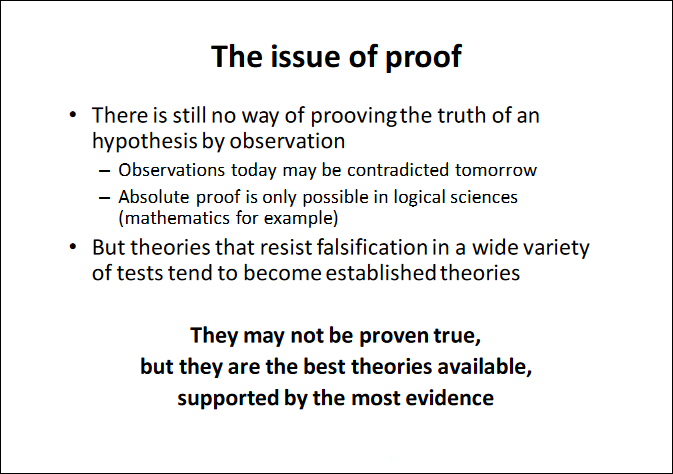 The issue of proof

• There is still no way of prooving the truth of an hypothesis by observation

– Observations today may be contradicted tomorrow

– Absolute proof is only possible in logical sciences (mathematics for example)

• But theories that resist falsification in a wide variety of tests tend to become established theories

They may not be proven true,
but they are the best theories available,
supported by the most evidence